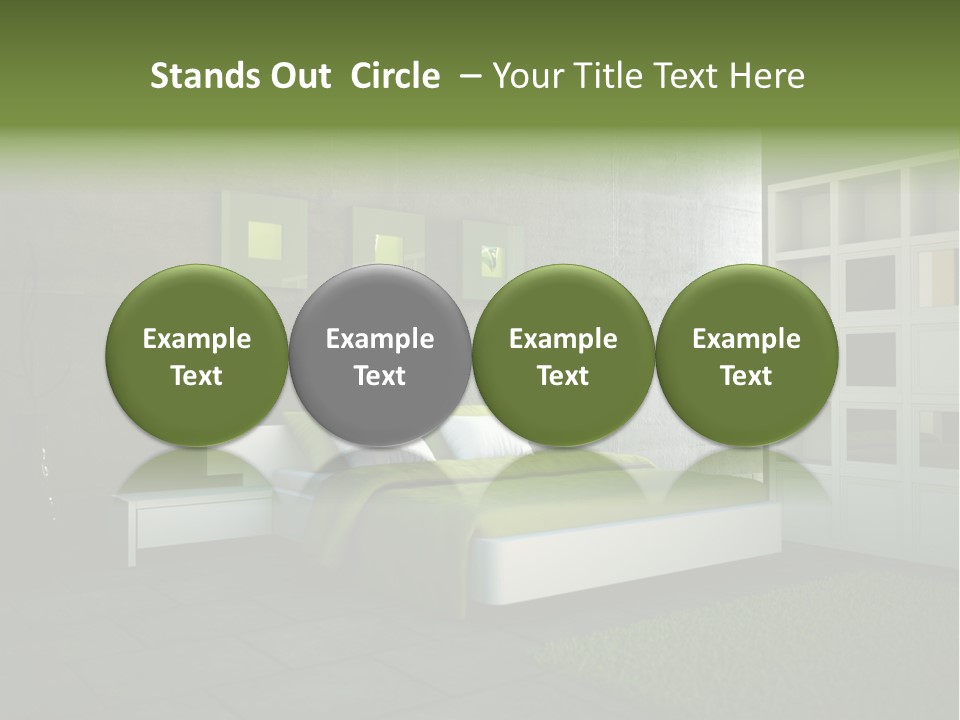 Stands Out Circle – Your Title Text Here

Example Text

Example Text

Example Text

Example Text